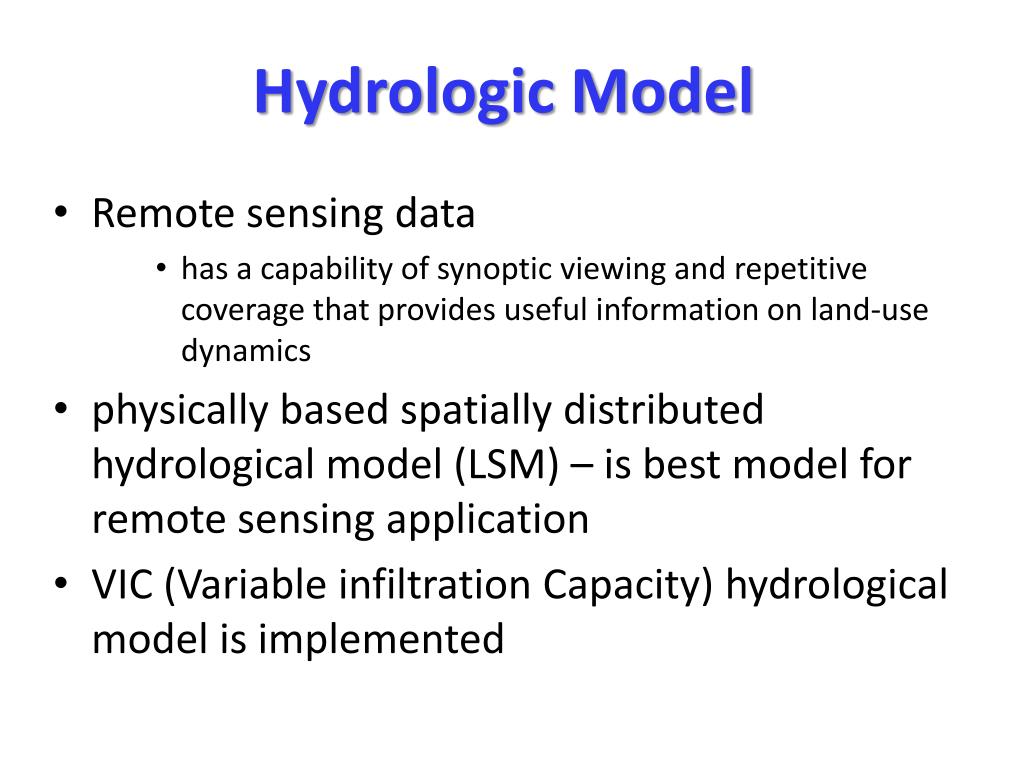 Hydrologic Model

• Remote sensing data
  • has a capability of synoptic viewing and repetitive coverage that provides useful information on land-use dynamics
• physically based spatially distributed hydrological model (LSM) – is best model for remote sensing application
• VIC (Variable infiltration Capacity) hydrological model is implemented